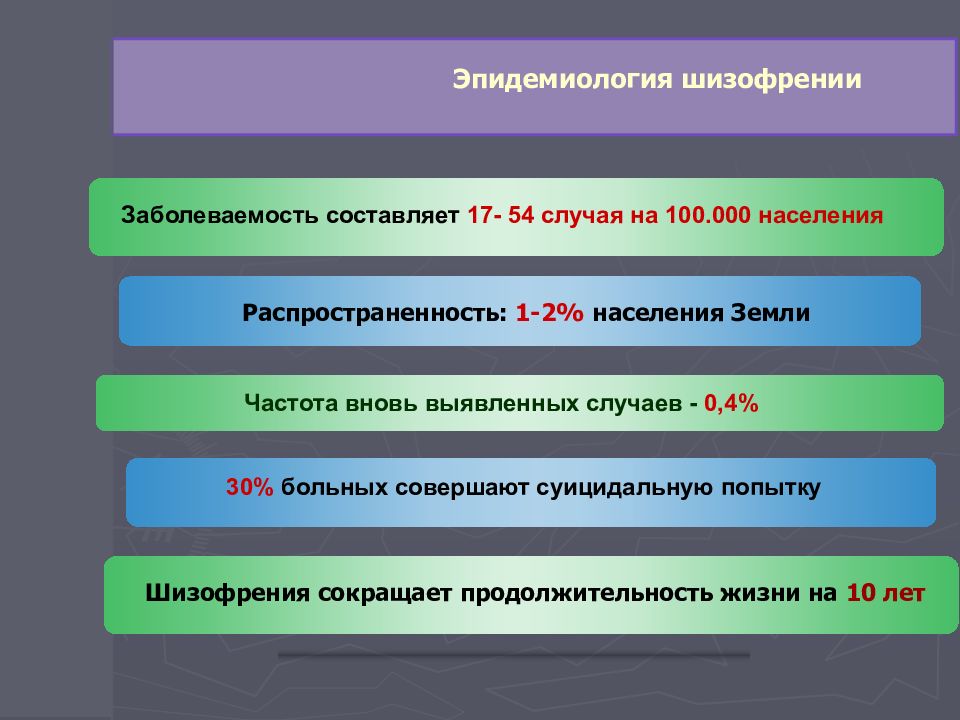 Эпидемиология шизофрении

Заболеваемость составляет 17- 54 случая на 100.000 населения

Распространенность: 1-2% населения Земли

Частота вновь выявленных случаев - 0,4%

30% больных совершают суицидальную попытку

Шизофрения сокращает продолжительность жизни на 10 лет